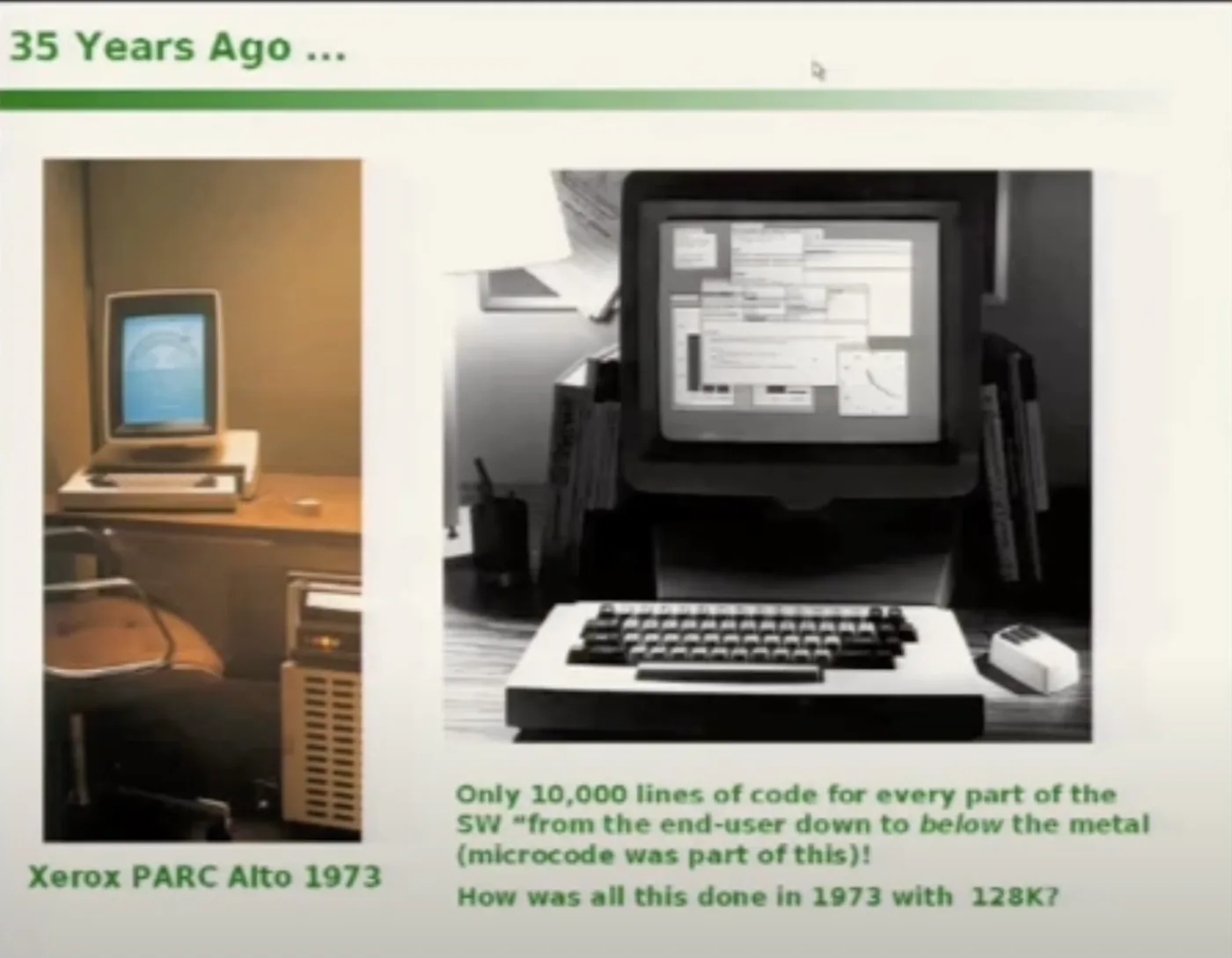 35 Years Ago ...

Xerox PARC Alto 1973

Only 10,000 lines of code for every part of the SW "from the end-user down to below the metal (microcode was part of this)!

How was all this done in 1973 with 128K?